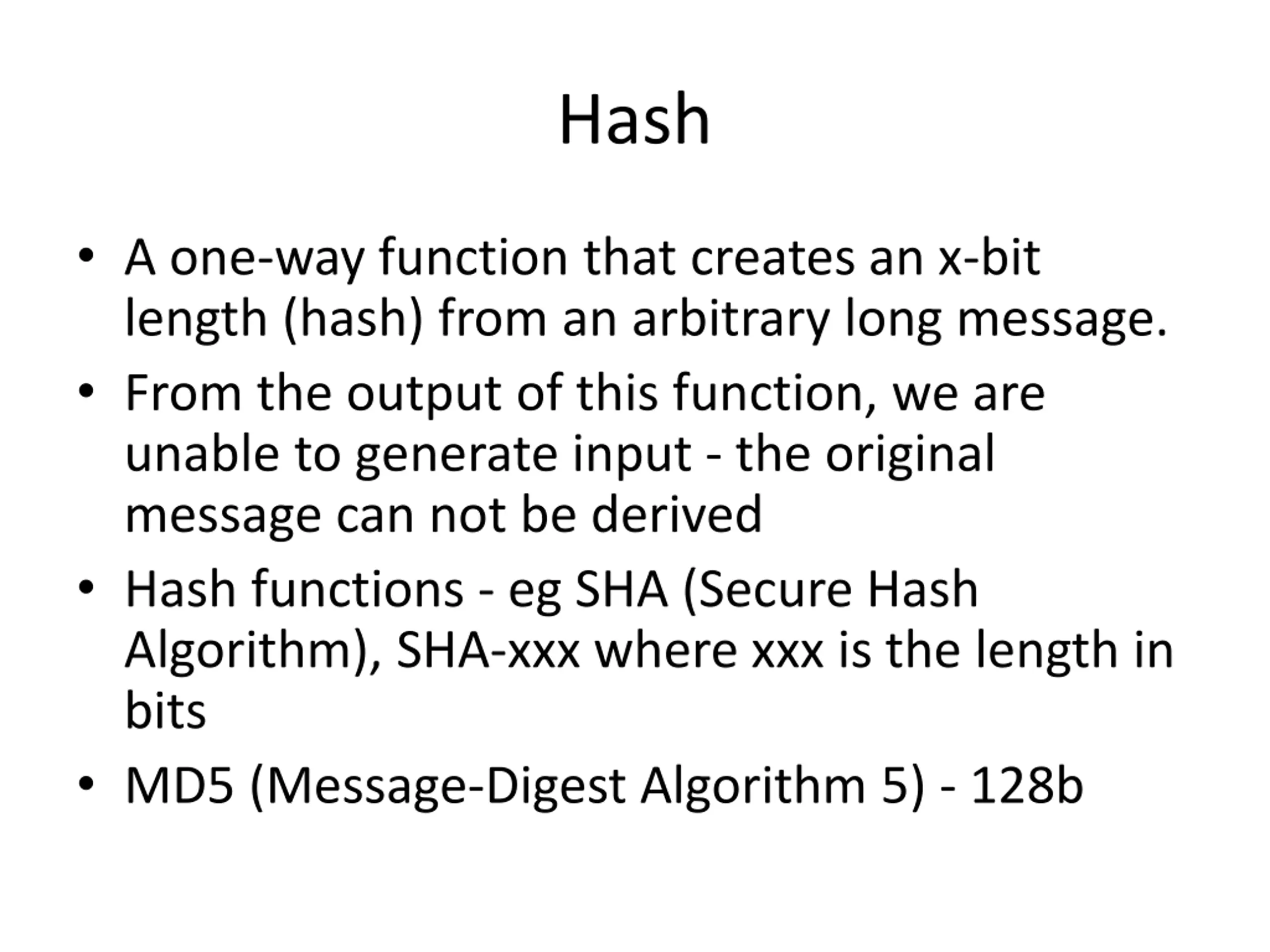 Hash

• A one-way function that creates an x-bit length (hash) from an arbitrary long message.
• From the output of this function, we are unable to generate input - the original message can not be derived
• Hash functions - eg SHA (Secure Hash Algorithm), SHA-xxx where xxx is the length in bits
• MD5 (Message-Digest Algorithm 5) - 128b